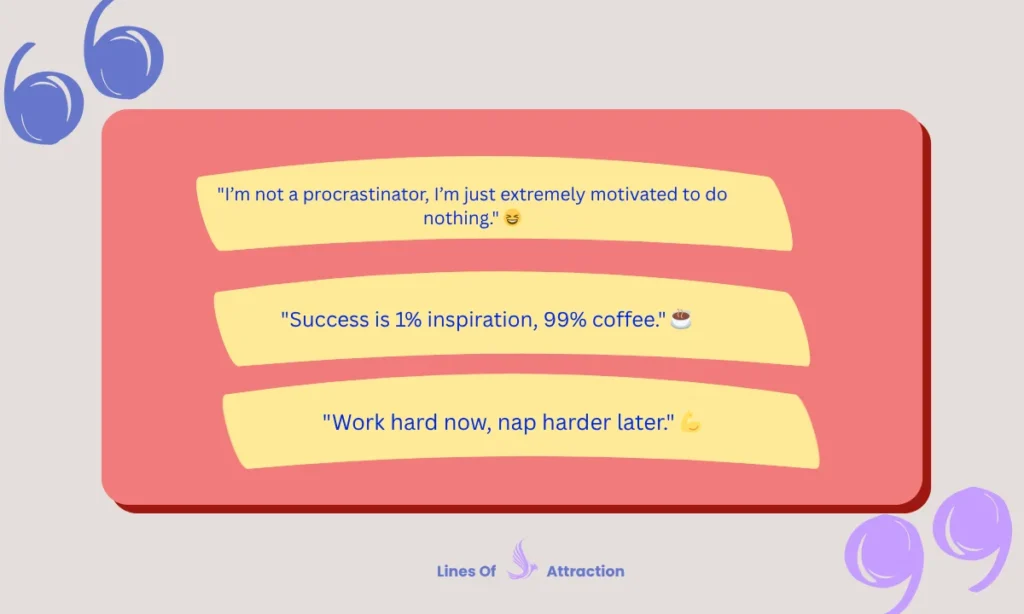 "I'm not a procrastinator, I'm just extremely motivated to do nothing." 😆

"Success is 1% inspiration, 99% coffee." ☕

"Work hard now, nap harder later." 💪

Lines Of Attraction